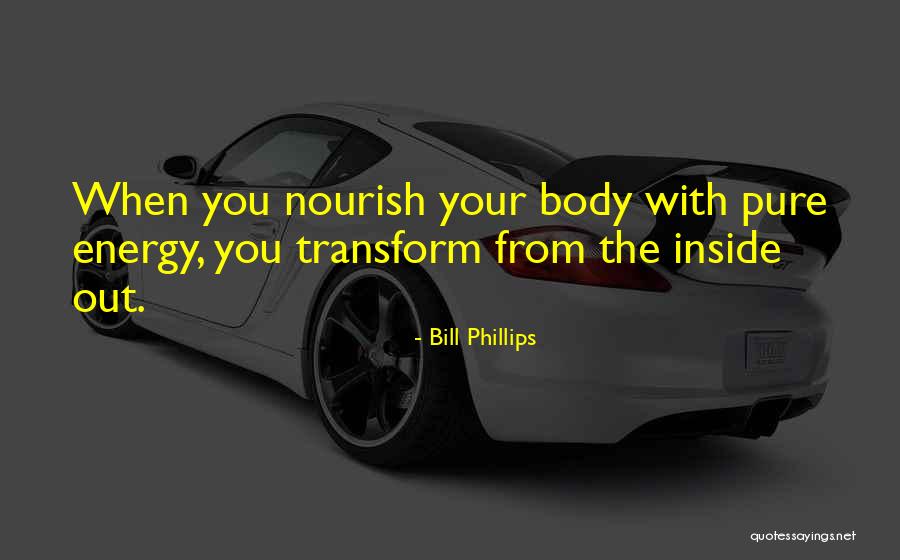 When you nourish your body with pure energy, you transform from the inside out.

- Bill Phillips

quotessayings.net